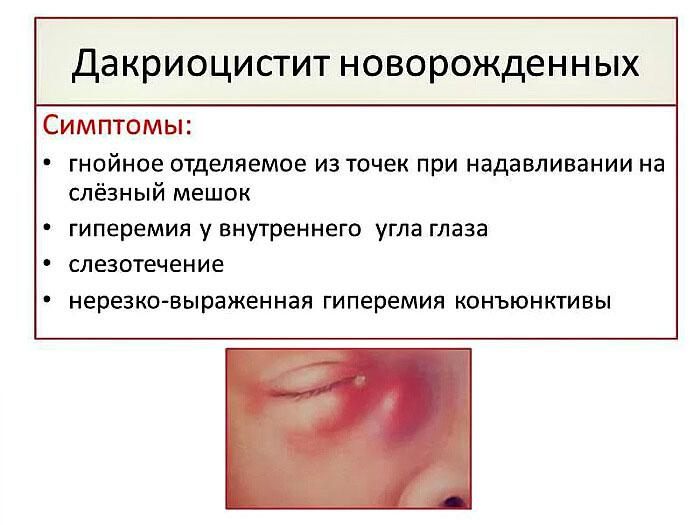 Дакриоцистит новорожденных

Симптомы:

• гнойное отделяемое из точек при надавливании на слёзный мешок
• гиперемия у внутреннего угла глаза
• слезотечение
• нерезко-выраженная гиперемия конъюнктивы